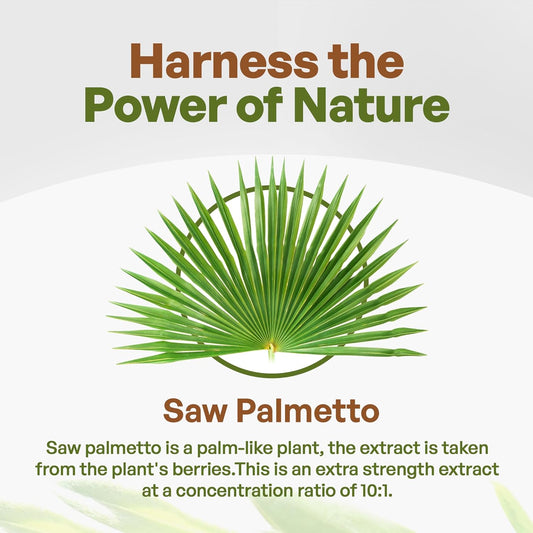 Harness the Power of Nature

Saw Palmetto

Saw palmetto is a palm-like plant, the extract is taken from the plant's berries.This is an extra strength extract at a concentration ratio of 10:1.